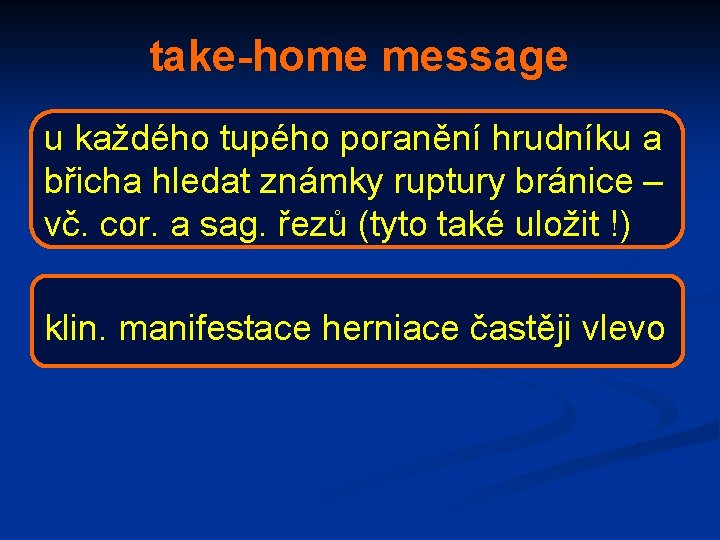 take-home message

u každého tupého poranění hrudníku a břicha hledat známky ruptury bránice – vč. cor. a sag. řezů (tyto také uložit !)

klin. manifestace herniace častěji vlevo